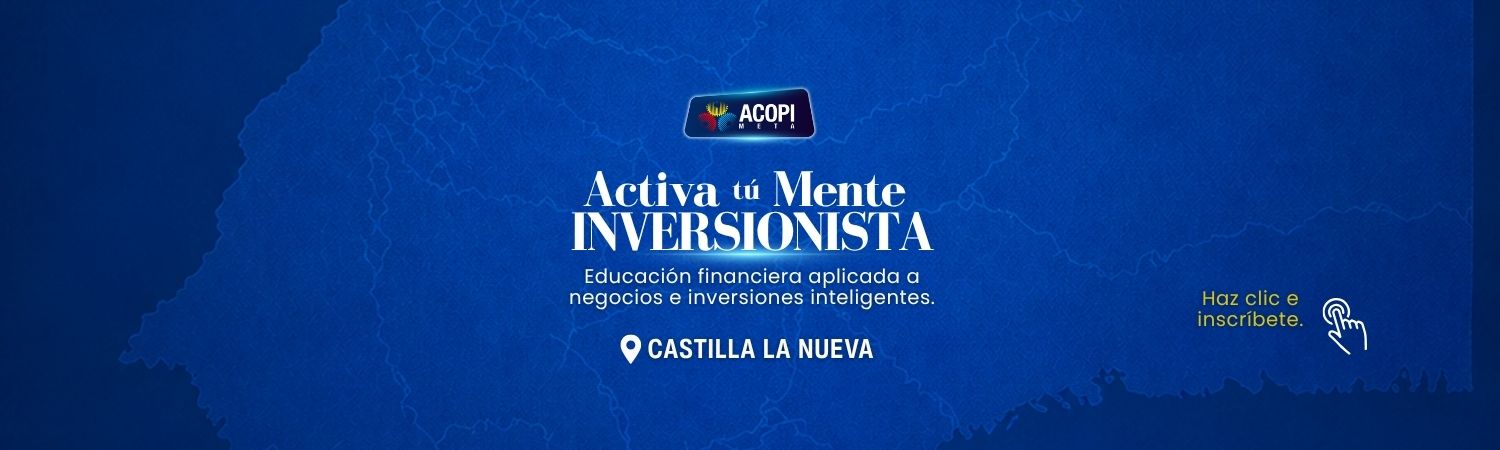 ACOPI
META

Activa tú Mente
INVERSIONISTA

Educación financiera aplicada a negocios e inversiones inteligentes.

CASTILLA LA NUEVA

Haz clic e inscríbete.